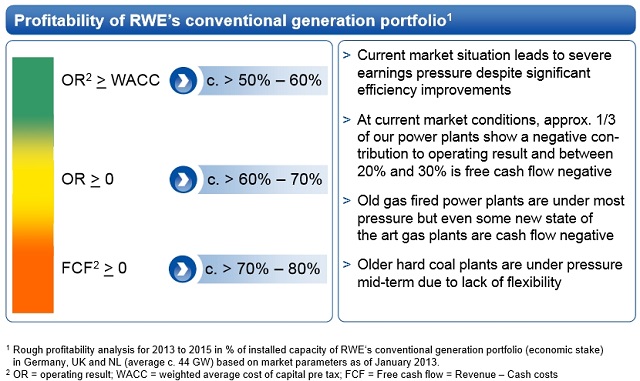 Profitability of RWE's conventional generation portfolio$^1$

OR$^2$ $\geq$ WACC c. > 50% – 60%

OR $\geq$ 0 c. > 60% – 70%

FCF$^2$ $\geq$ 0 c. > 70% – 80%

> Current market situation leads to severe earnings pressure despite significant efficiency improvements

> At current market conditions, approx. 1/3 of our power plants show a negative contribution to operating result and between 20% and 30% is free cash flow negative

> Old gas fired power plants are under most pressure but even some new state of the art gas plants are cash flow negative

> Older hard coal plants are under pressure mid-term due to lack of flexibility

$^1$ Rough profitability analysis for 2013 to 2015 in % of installed capacity of RWE's conventional generation portfolio (economic stake) in Germany, UK and NL (average c. 44 GW) based on market parameters as of January 2013.
$^2$ OR = operating result; WACC = weighted average cost of capital pre tax; FCF = Free cash flow = Revenue – Cash costs